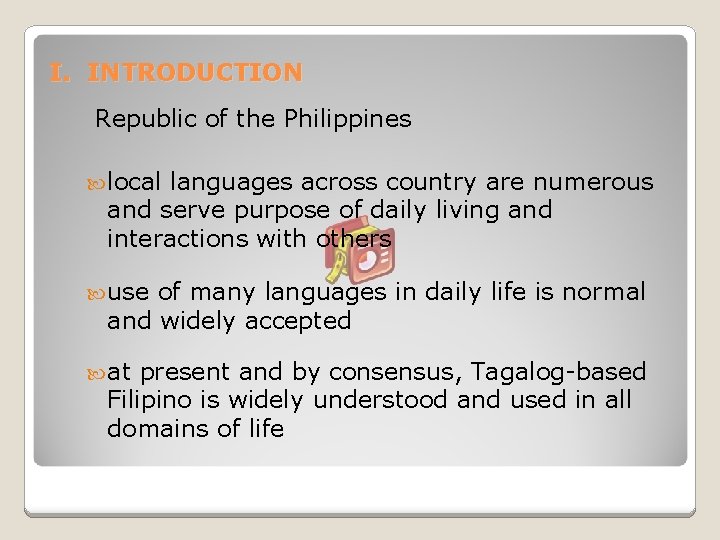 I. INTRODUCTION

Republic of the Philippines

local languages across country are numerous and serve purpose of daily living and interactions with others

use of many languages in daily life is normal and widely accepted

at present and by consensus, Tagalog-based Filipino is widely understood and used in all domains of life